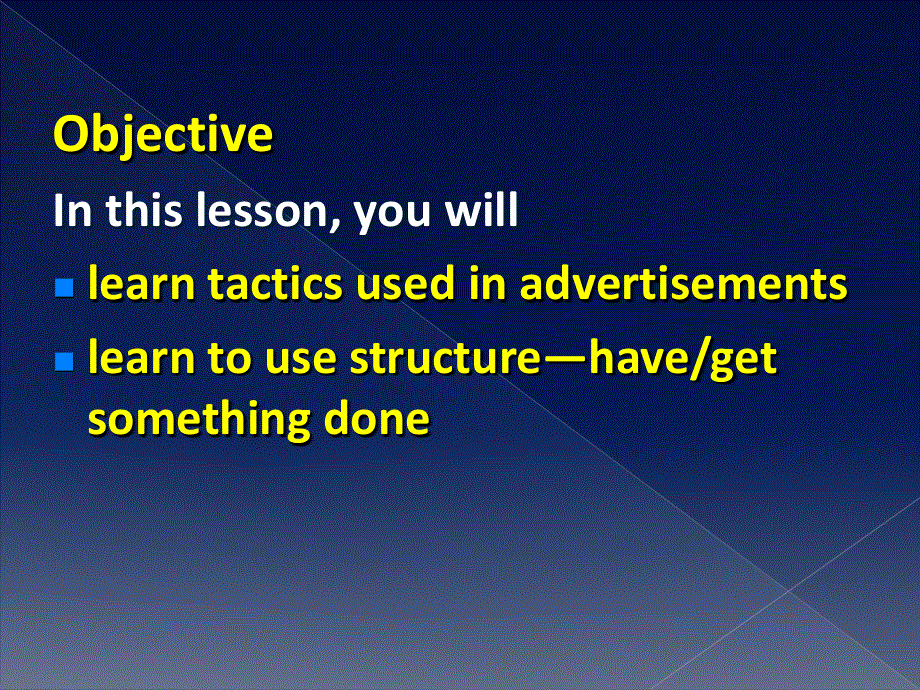 Objective

In this lesson, you will

- learn tactics used in advertisements
- learn to use structure—have/get something done